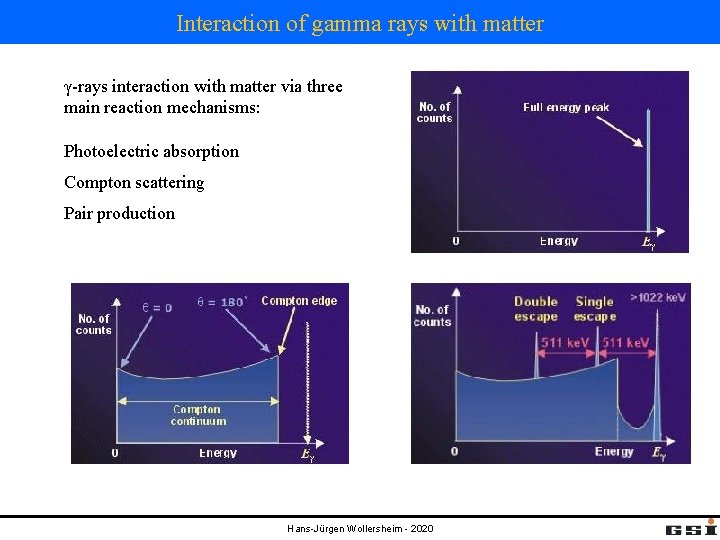 Interaction of gamma rays with matter

γ-rays interaction with matter via three main reaction mechanisms:

Photoelectric absorption

Compton scattering

Pair production

No. of counts

Full energy peak

0

Energy

$E_\gamma$

No. of counts

θ = 0

θ = 180°

Compton edge

Compton continuum

0

Energy

$E_\gamma$

No. of counts

Double escape

Single escape

>1022 keV

511 keV

511 keV

0

Energy

$E_\gamma$

Hans-Jürgen Wollersheim - 2020

GSI